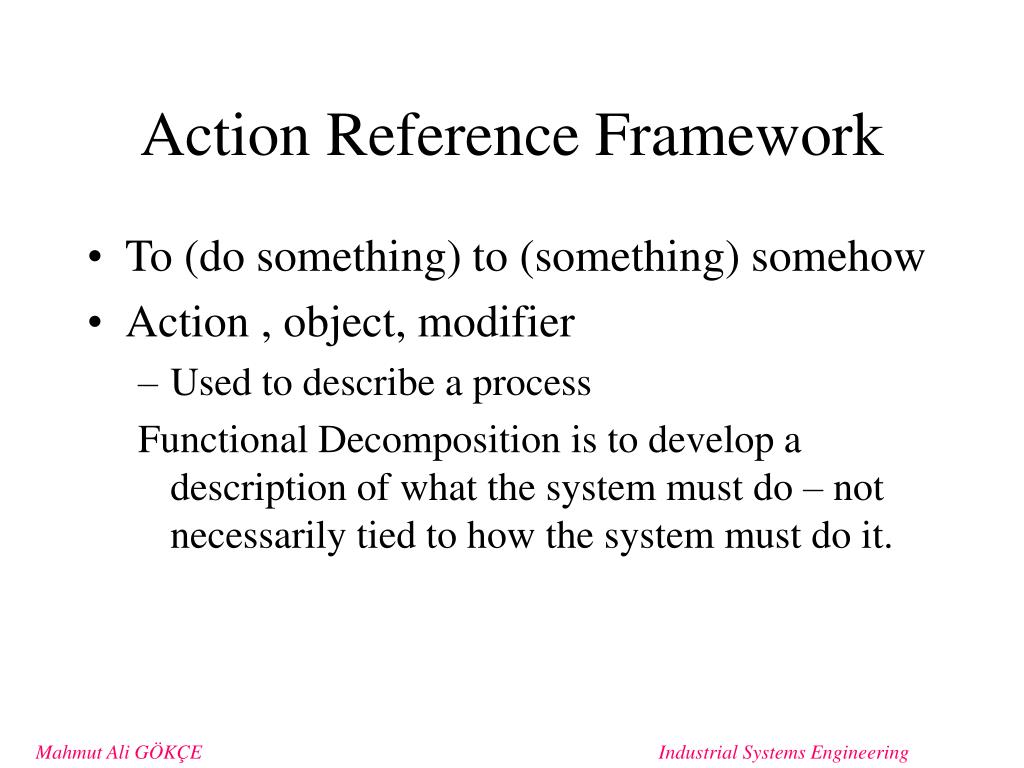 Action Reference Framework

• To (do something) to (something) somehow
• Action , object, modifier
– Used to describe a process

Functional Decomposition is to develop a description of what the system must do – not necessarily tied to how the system must do it.

Mahmut Ali GÖKÇE

Industrial Systems Engineering